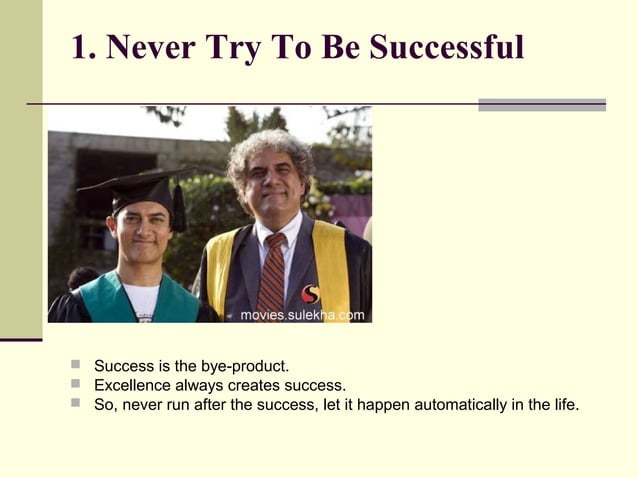 1. Never Try To Be Successful

movies.sulekha.com

- Success is the bye-product.
- Excellence always creates success.
- So, never run after the success, let it happen automatically in the life.